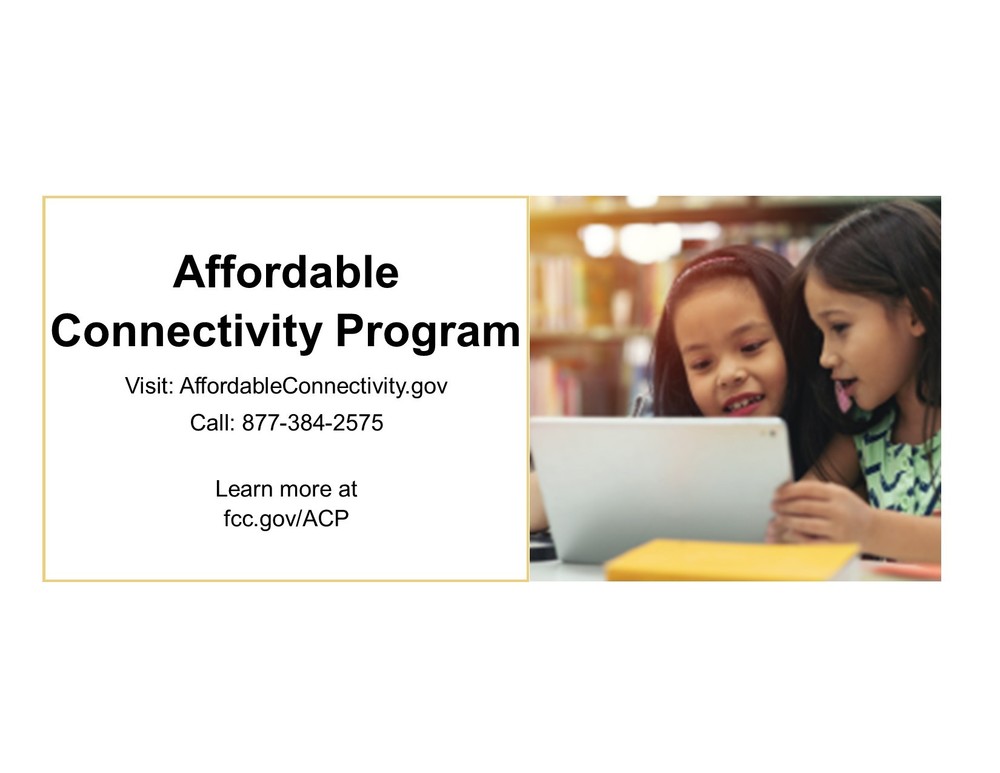 Affordable Connectivity Program

Visit: AffordableConnectivity.gov

Call: 877-384-2575

Learn more at fcc.gov/ACP